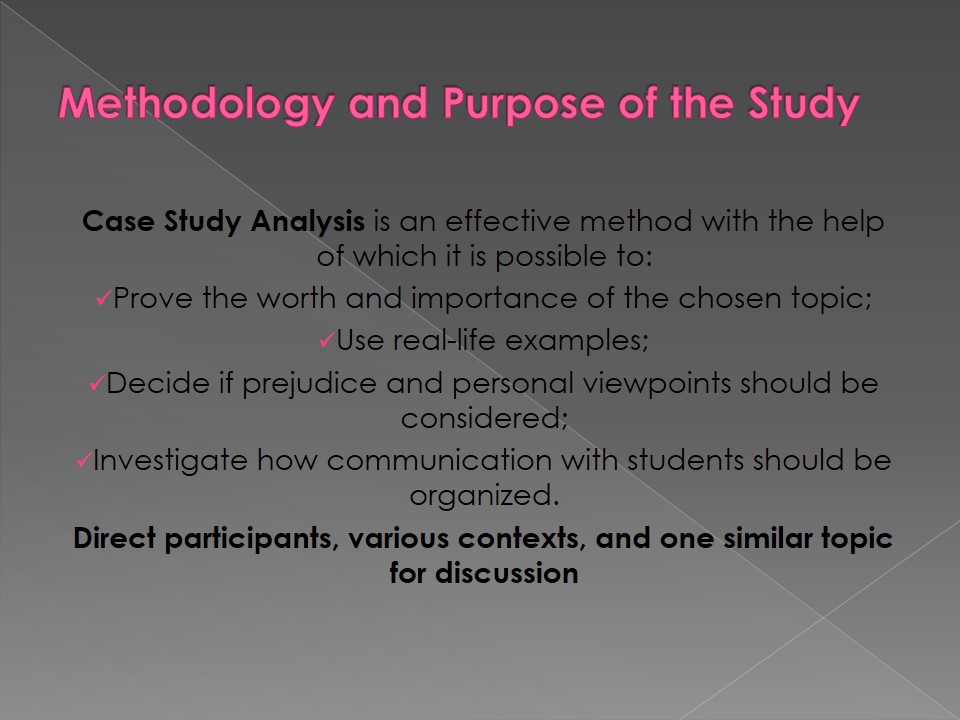 Methodology and Purpose of the Study

Case Study Analysis is an effective method with the help of which it is possible to:

✓Prove the worth and importance of the chosen topic;

✓Use real-life examples;

✓Decide if prejudice and personal viewpoints should be considered;

✓Investigate how communication with students should be organized.

Direct participants, various contexts, and one similar topic for discussion